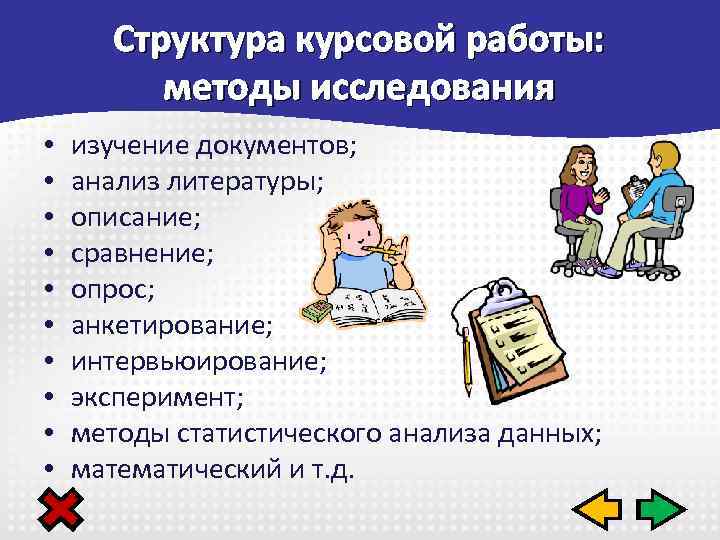 Структура курсовой работы: методы исследования

• изучение документов;
• анализ литературы;
• описание;
• сравнение;
• опрос;
• анкетирование;
• интервьюирование;
• эксперимент;
• методы статистического анализа данных;
• математический и т.д.